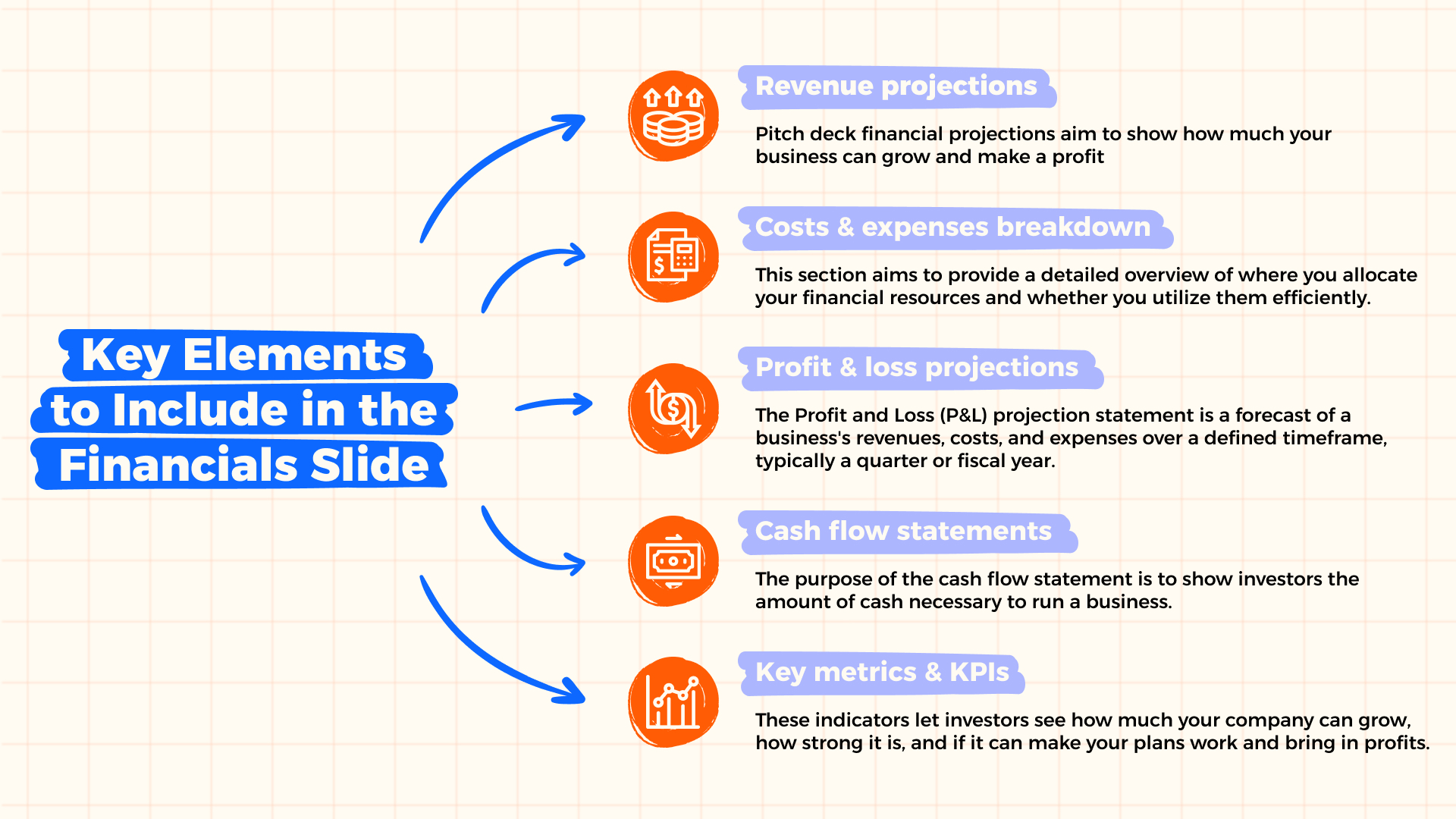 Key Elements to Include in the Financials Slide

Revenue projections

Pitch deck financial projections aim to show how much your business can grow and make a profit

Costs & expenses breakdown

This section aims to provide a detailed overview of where you allocate your financial resources and whether you utilize them efficiently.

Profit & loss projections

The Profit and Loss (P&L) projection statement is a forecast of a business's revenues, costs, and expenses over a defined timeframe, typically a quarter or fiscal year.

Cash flow statements

The purpose of the cash flow statement is to show investors the amount of cash necessary to run a business.

Key metrics & KPIs

These indicators let investors see how much your company can grow, how strong it is, and if it can make your plans work and bring in profits.